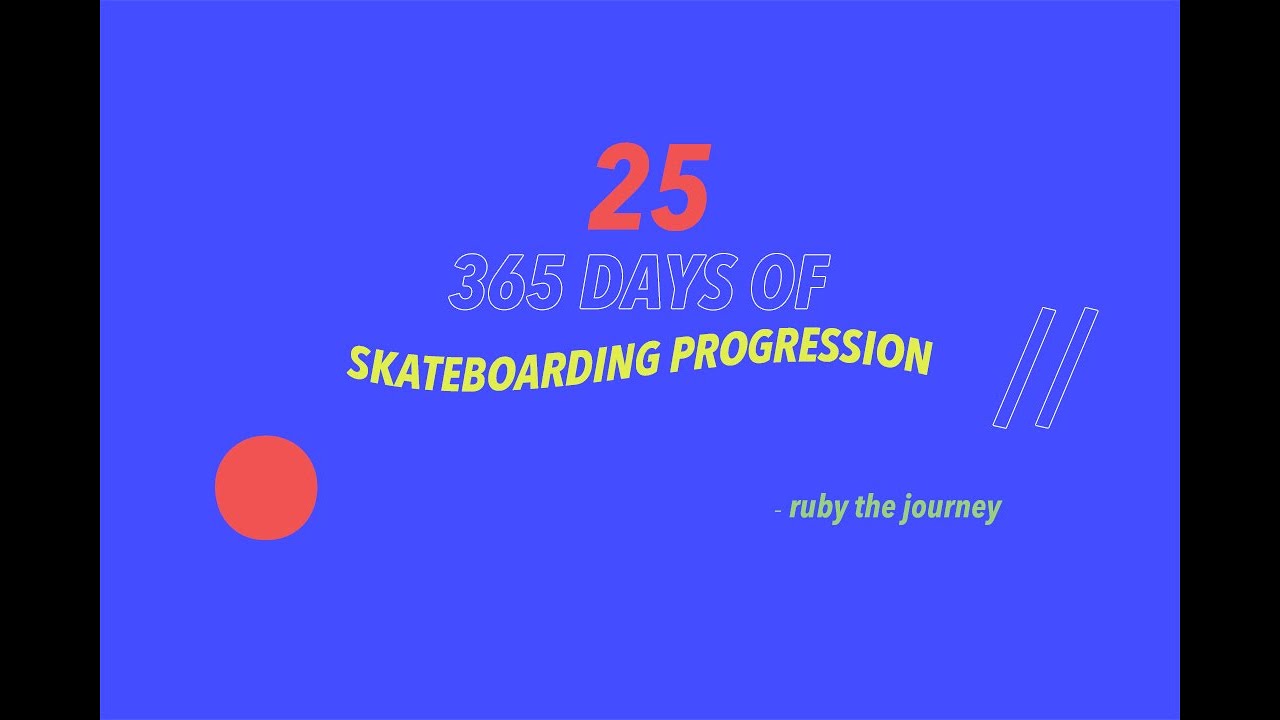 25
365 DAYS OF
SKATEBOARDING PROGRESSION

- ruby the journey